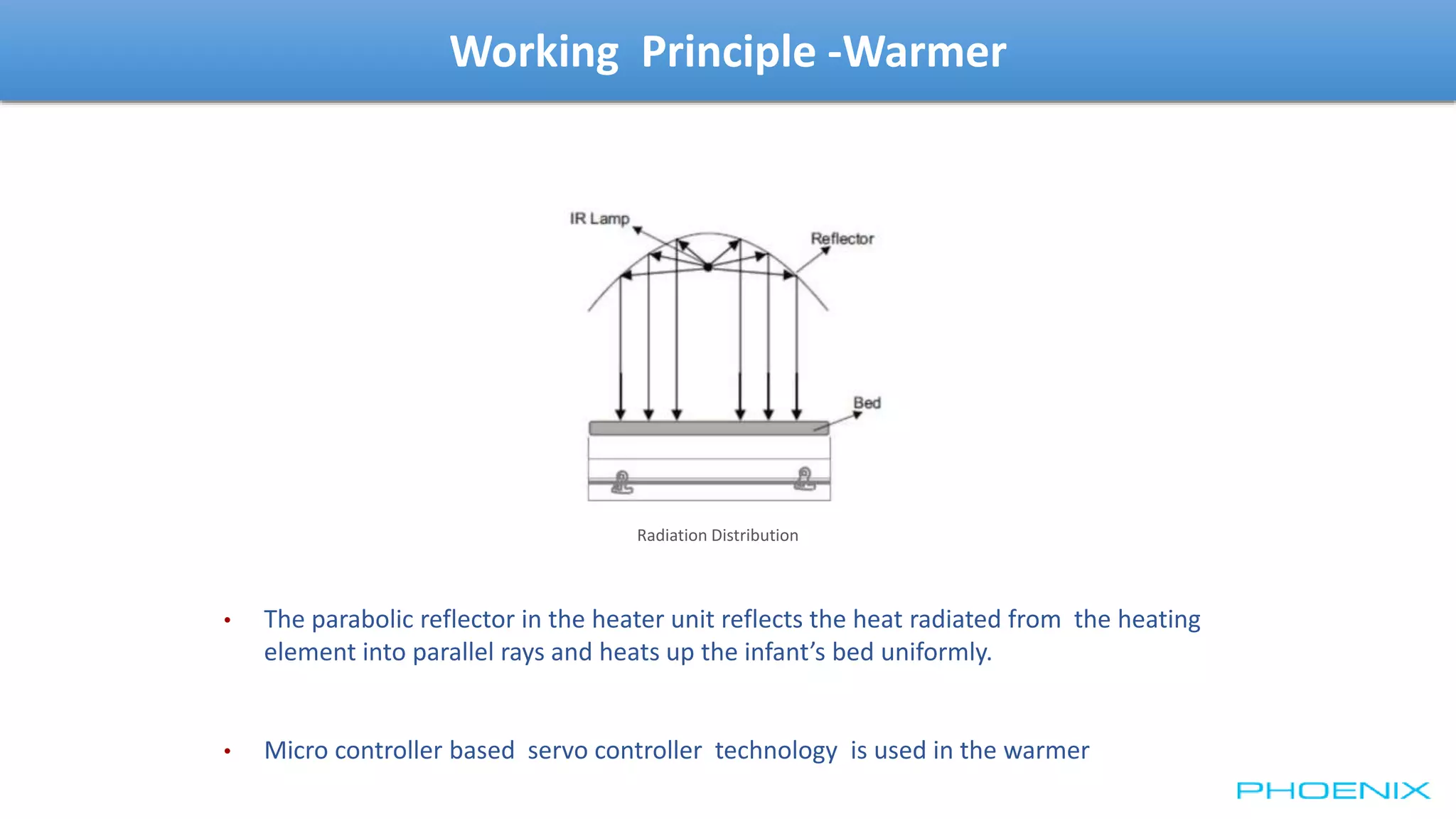 Working Principle -Warmer

IR Lamp

Reflector

Bed

Radiation Distribution

• The parabolic reflector in the heater unit reflects the heat radiated from the heating element into parallel rays and heats up the infant's bed uniformly.

• Micro controller based servo controller technology is used in the warmer

PHOENIX